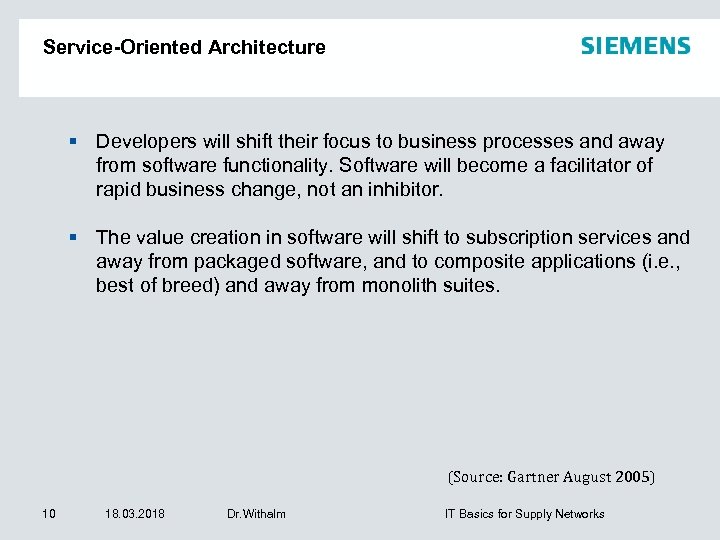 Service-Oriented Architecture

SIEMENS

▪ Developers will shift their focus to business processes and away from software functionality. Software will become a facilitator of rapid business change, not an inhibitor.

▪ The value creation in software will shift to subscription services and away from packaged software, and to composite applications (i.e., best of breed) and away from monolith suites.

(Source: Gartner August 2005)

10 18.03.2018 Dr.Withalm IT Basics for Supply Networks